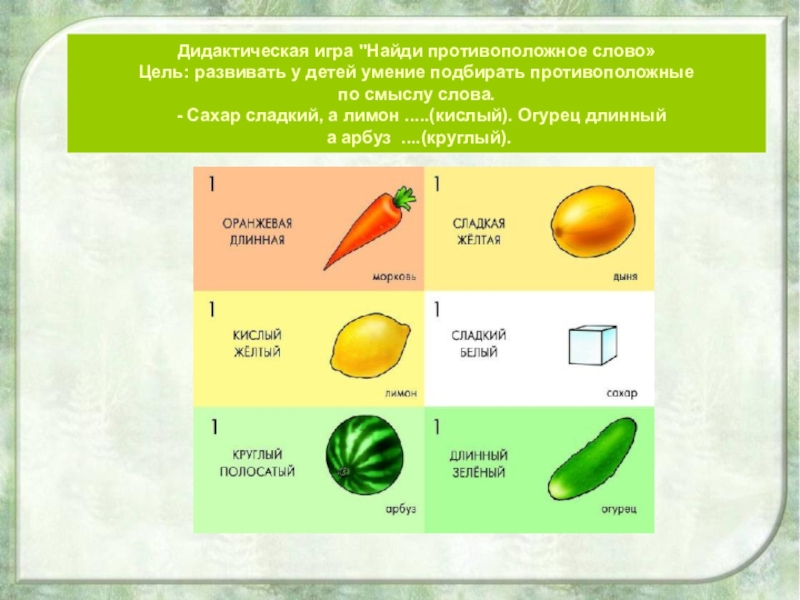 Дидактическая игра "Найди противоположное слово»
Цель: развивать у детей умение подбирать противоположные по смыслу слова.
- Сахар сладкий, а лимон .....(кислый). Огурец длинный а арбуз ....(круглый).

1
ОРАНЖЕВАЯ
ДЛИННАЯ
морковь

1
СЛАДКАЯ
ЖЁЛТАЯ
дыня

1
КИСЛЫЙ
ЖЁЛТЫЙ
лимон

1
СЛАДКИЙ
БЕЛЫЙ
сахар

1
КРУГЛЫЙ
ПОЛОСАТЫЙ
арбуз

1
ДЛИННЫЙ
ЗЕЛЁНЫЙ
огурец